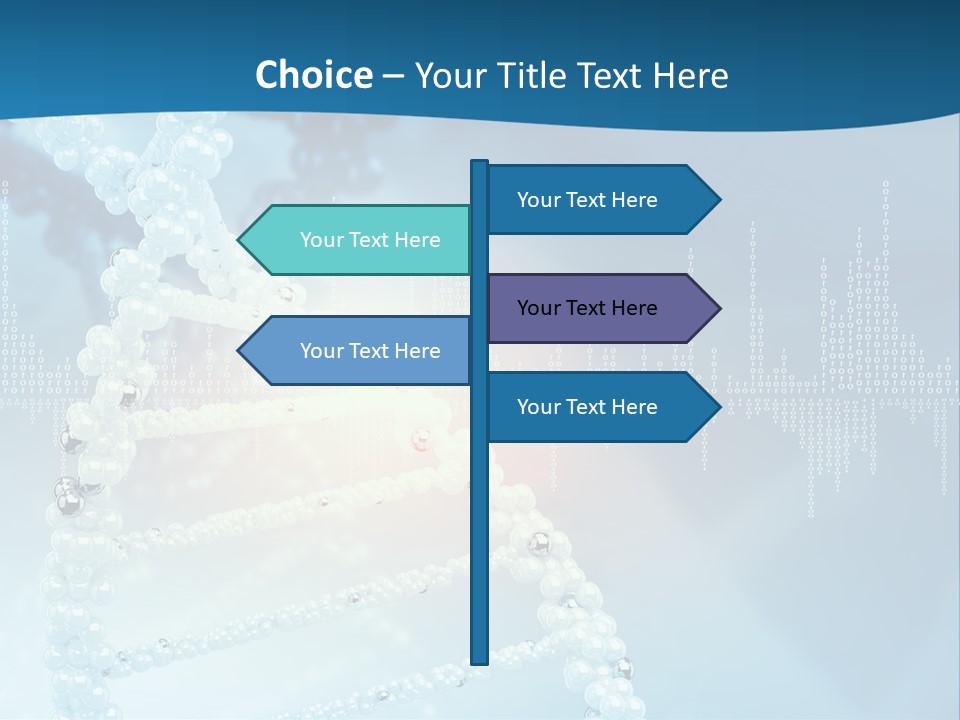 Choice – Your Title Text Here

Your Text Here

Your Text Here

Your Text Here

Your Text Here

Your Text Here